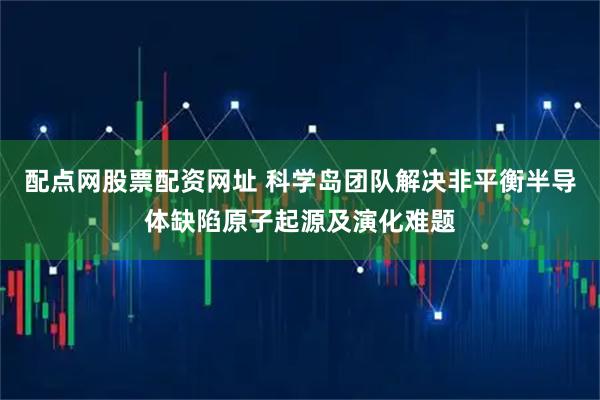 配点网股票配资网址 科学岛团队解决非平衡半导体缺陷原子起源及演化难题